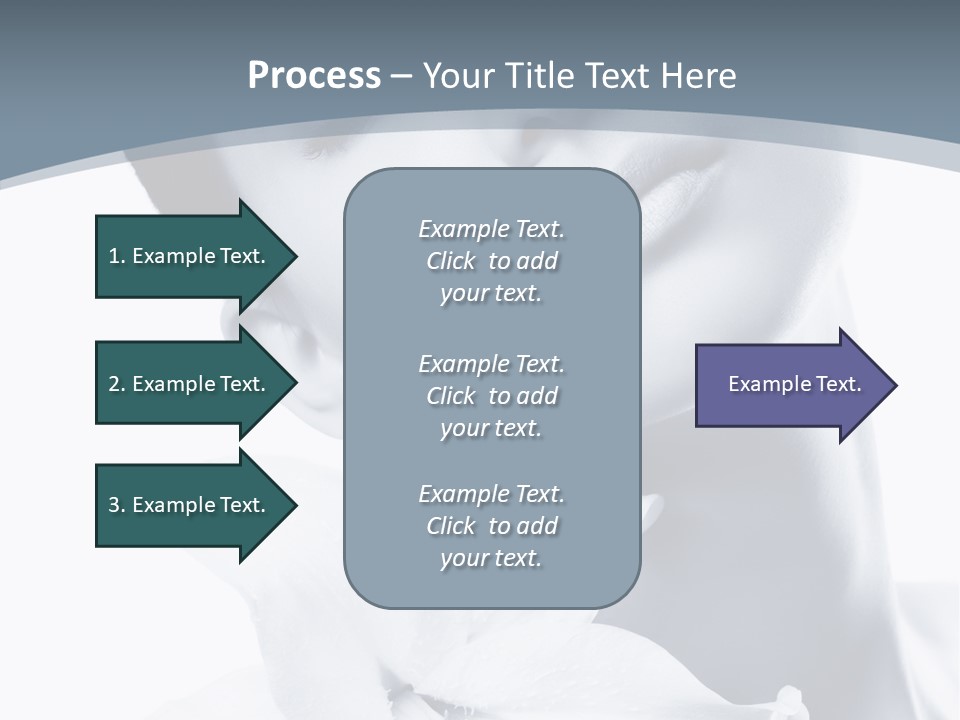 Process – Your Title Text Here

1. Example Text.

2. Example Text.

3. Example Text.

Example Text. Click to add your text.

Example Text. Click to add your text.

Example Text. Click to add your text.

Example Text.